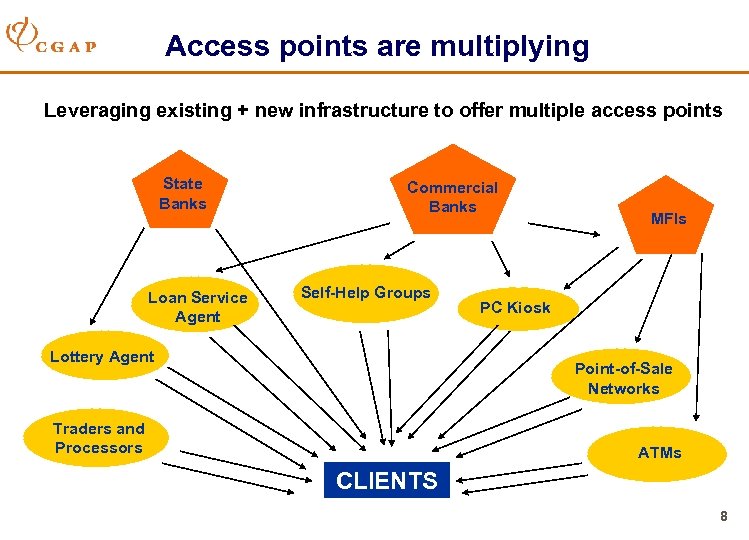 CGAP

Access points are multiplying

Leveraging existing + new infrastructure to offer multiple access points

State Banks

Commercial Banks

MFIs

Loan Service Agent

Self-Help Groups

PC Kiosk

Lottery Agent

Point-of-Sale Networks

Traders and Processors

ATMs

CLIENTS

8